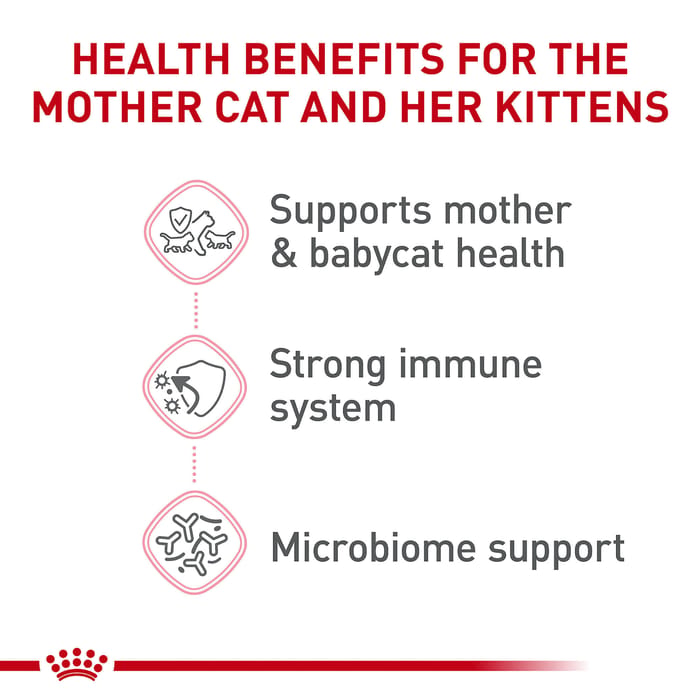 HEALTH BENEFITS FOR THE MOTHER CAT AND HER KITTENS

Supports mother & babycat health

Strong immune system

Microbiome support